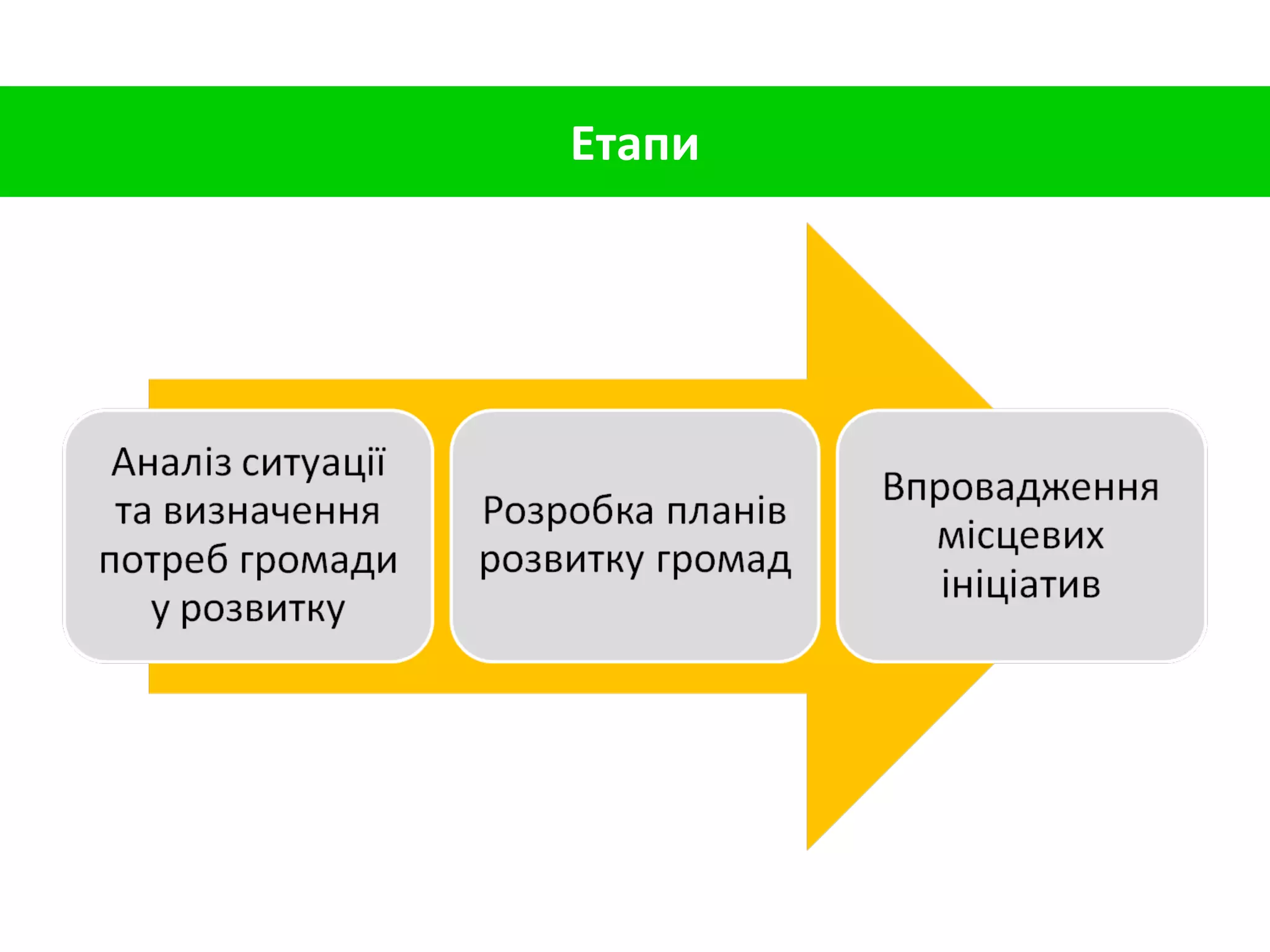 Етапи

Аналіз ситуації та визначення потреб громади у розвитку

Розробка планів розвитку громад

Впровадження місцевих ініціатив